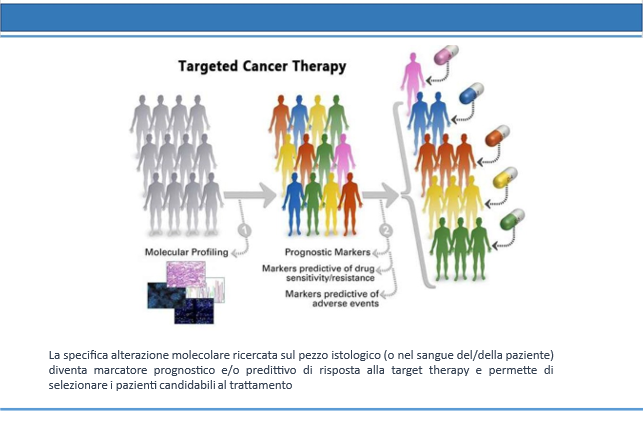 Targeted Cancer Therapy

1

Molecular Profiling

2

Prognostic Markers

Markers predictive of drug sensitivity/resistance

Markers predictive of adverse events

La specifica alterazione molecolare ricercata sul pezzo istologico (o nel sangue del/della paziente) diventa marcatore prognostico e/o predittivo di risposta alla target therapy e permette di selezionare i pazienti candidabili al trattamento